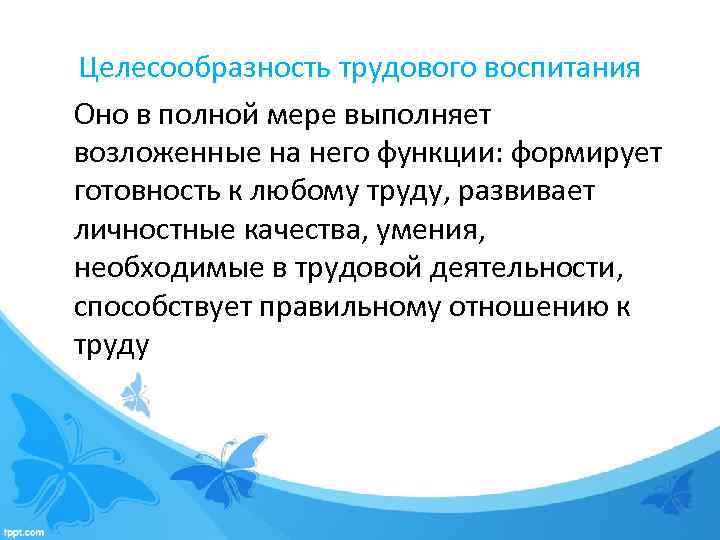 Целесообразность трудового воспитания

Оно в полной мере выполняет возложенные на него функции: формирует готовность к любому труду, развивает личностные качества, умения, необходимые в трудовой деятельности, способствует правильному отношению к труду

fppt.com